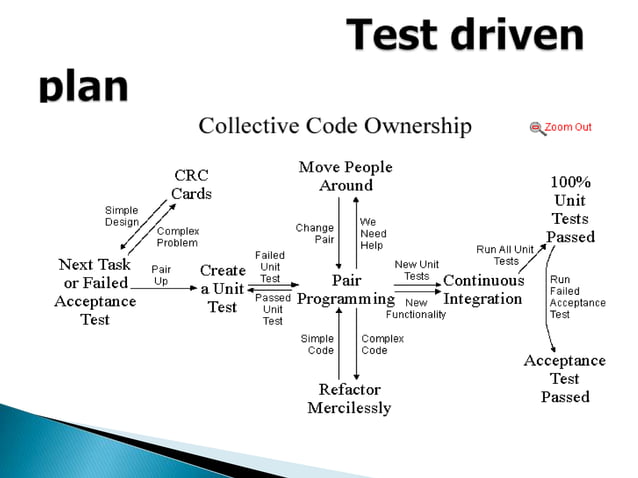 Test driven plan

Collective Code Ownership

Zoom Out

CRC Cards

Simple Design

Complex Problem

Next Task or Failed Acceptance Test

Pair Up

Create a Unit Test

Failed Unit Test

Passed Unit Test

Move People Around

Change Pair

We Need Help

Pair Programming

Simple Code

Complex Code

Refactor Mercilessly

New Unit Tests

New Functionality

Continuous Integration

Run All Unit Tests

100% Unit Tests Passed

Run Failed Acceptance Test

Acceptance Test Passed